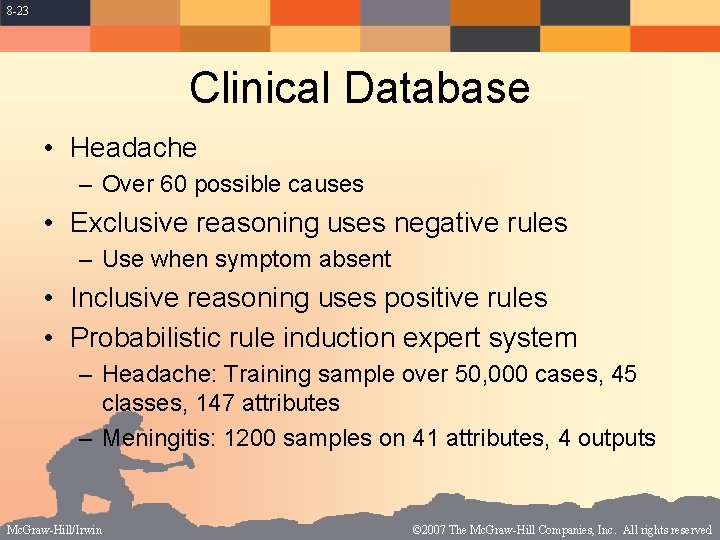 8-23

Clinical Database

• Headache
– Over 60 possible causes
• Exclusive reasoning uses negative rules
– Use when symptom absent
• Inclusive reasoning uses positive rules
• Probabilistic rule induction expert system
– Headache: Training sample over 50,000 cases, 45 classes, 147 attributes
– Meningitis: 1200 samples on 41 attributes, 4 outputs

McGraw-Hill/Irwin

©2007 The McGraw-Hill Companies, Inc. All rights reserved